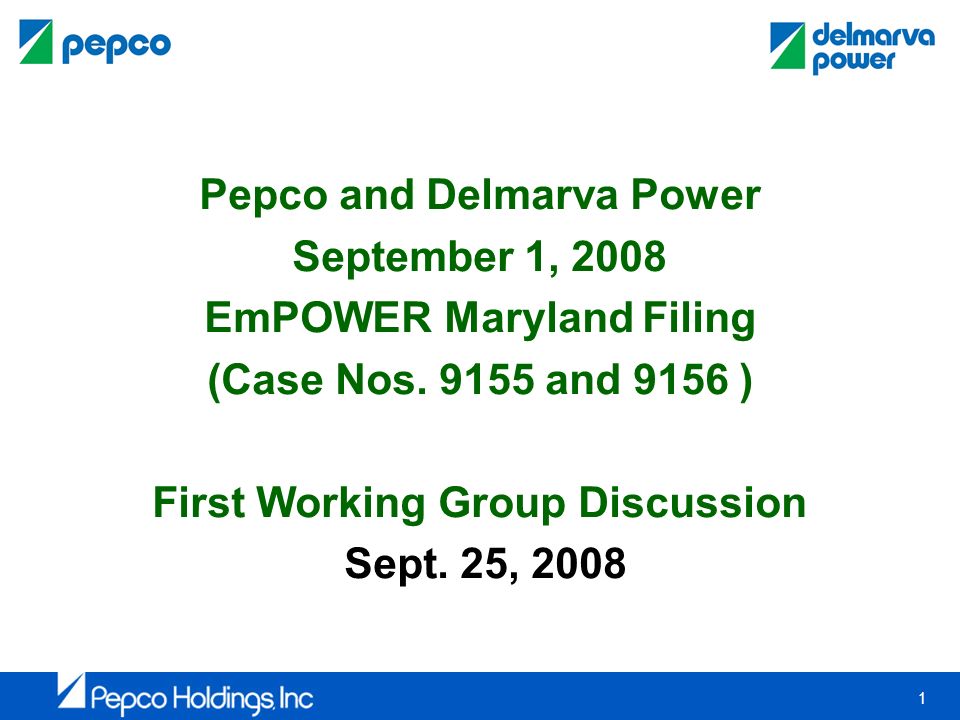 pepco

delmarva power

Pepco and Delmarva Power
September 1, 2008
EmPOWER Maryland Filing
(Case Nos. 9155 and 9156 )

First Working Group Discussion
Sept. 25, 2008

Pepco Holdings, Inc

1